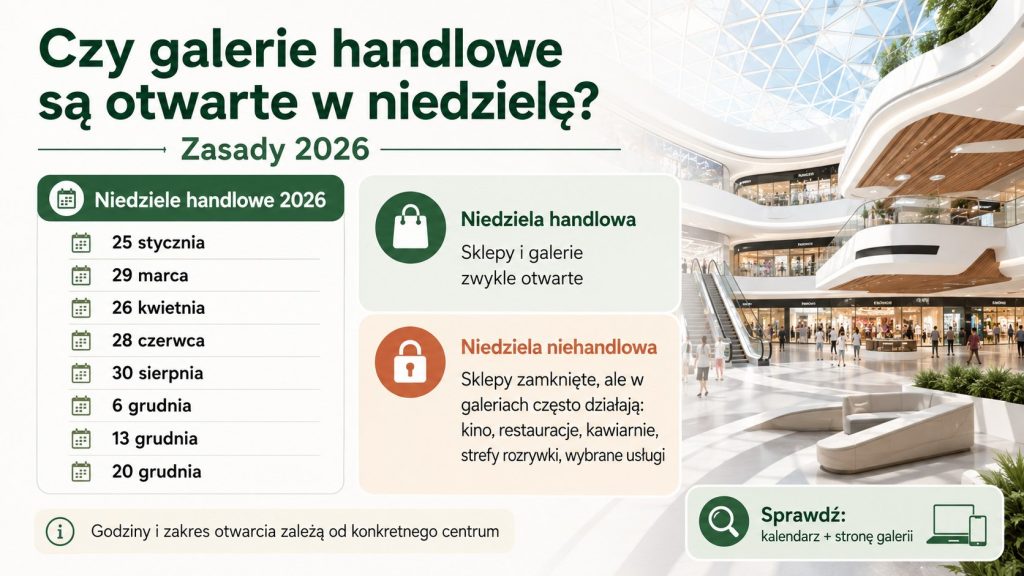 Czy galerie handlowe są otwarte w niedzielę?

Zasady 2026

Niedziele handlowe 2026

25 stycznia
29 marca
26 kwietnia
28 czerwca
30 sierpnia
6 grudnia
13 grudnia
20 grudnia

Niedziela handlowa
Sklepy i galerie zwykle otwarte

Niedziela niehandlowa
Sklepy zamknięte, ale w galeriach często działają: kino, restauracje, kawiarnie, strefy rozrywki, wybrane usługi

Godziny i zakres otwarcia zależą od konkretnego centrum

Sprawdź:
kalendarz + stronę galerii